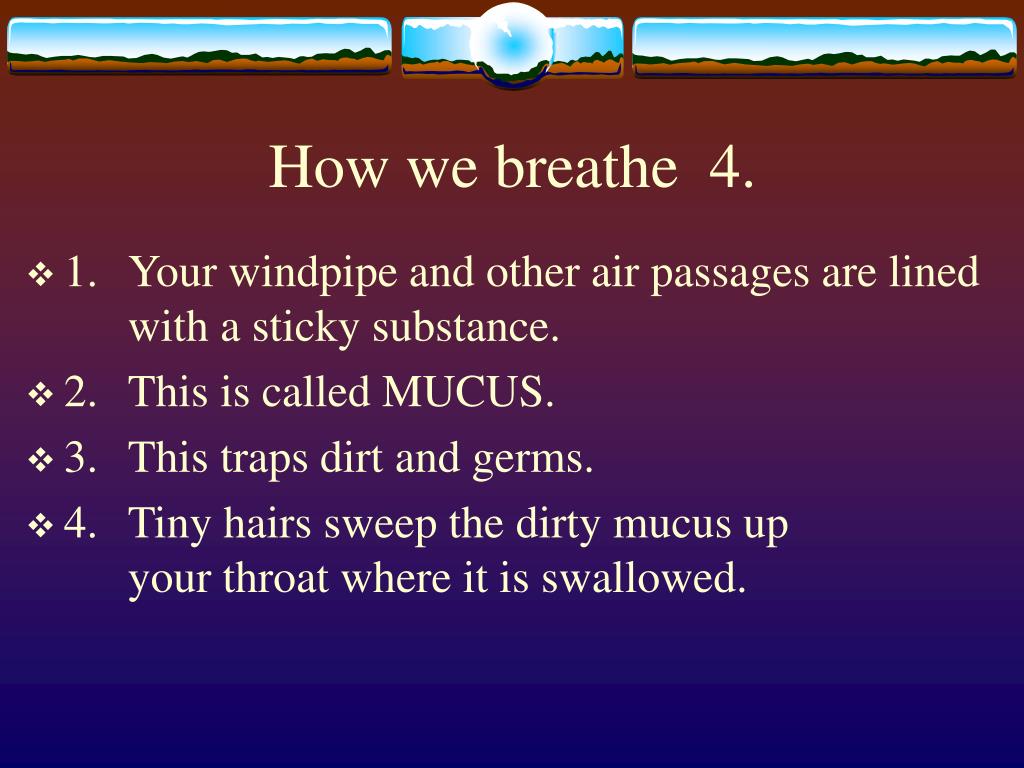 How we breathe 4.

❖ 1. Your windpipe and other air passages are lined with a sticky substance.

❖ 2. This is called MUCUS.

❖ 3. This traps dirt and germs.

❖ 4. Tiny hairs sweep the dirty mucus up your throat where it is swallowed.